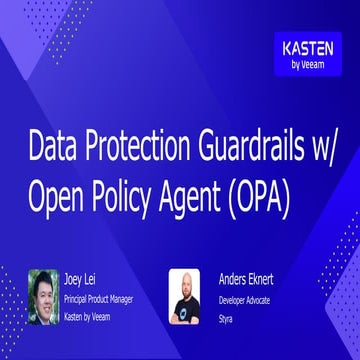 KASTEN
by Veeam

Data Protection Guardrails w/ Open Policy Agent (OPA)

Joey Lei
Principal Product Manager
Kasten by Veeam

Anders Eknert
Developer Advocate
Styra